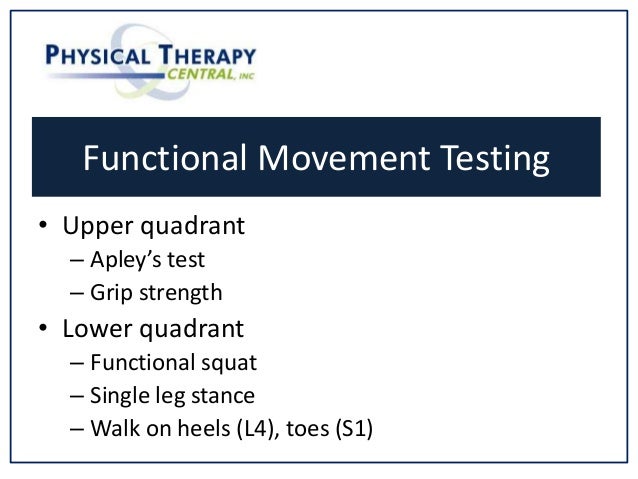 PHYSICAL THERAPY CENTRAL, INC

Functional Movement Testing

• Upper quadrant
– Apley's test
– Grip strength
• Lower quadrant
– Functional squat
– Single leg stance
– Walk on heels (L4), toes (S1)